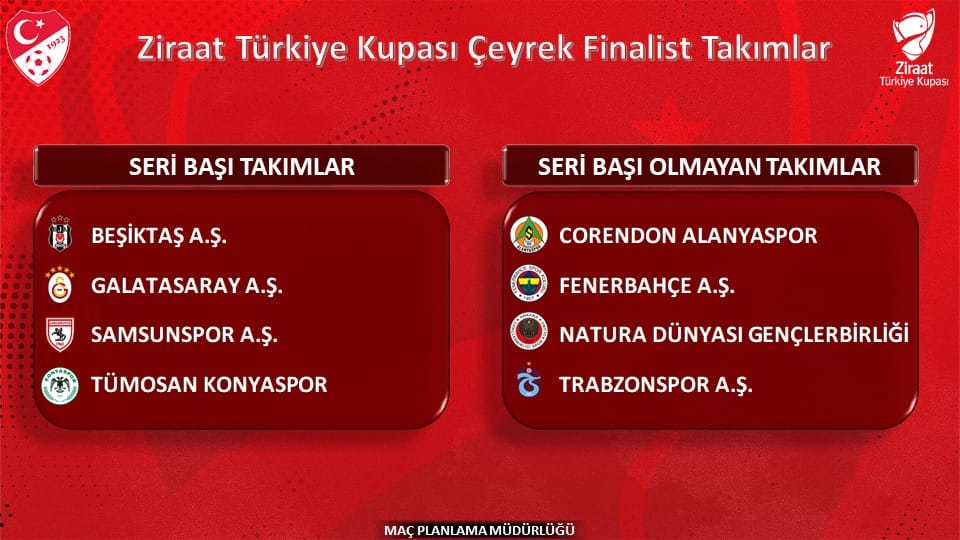 1923

Ziraat Türkiye Kupası Çeyrek Finalist Takımlar

Ziraat
Türkiye Kupası

SERİ BAŞI TAKIMLAR

BEŞİKTAŞ A.Ş.
GALATASARAY A.Ş.
SAMSUNSPOR A.Ş.
TÜMOSAN KONYASPOR

SERİ BAŞI OLMAYAN TAKIMLAR

CORENDON ALANYASPOR
FENERBAHÇE A.Ş.
NATURA DÜNYASI GENÇLERBİRLİĞİ
TRABZONSPOR A.Ş.

MAÇ PLANLAMA MÜDÜRLÜĞÜ